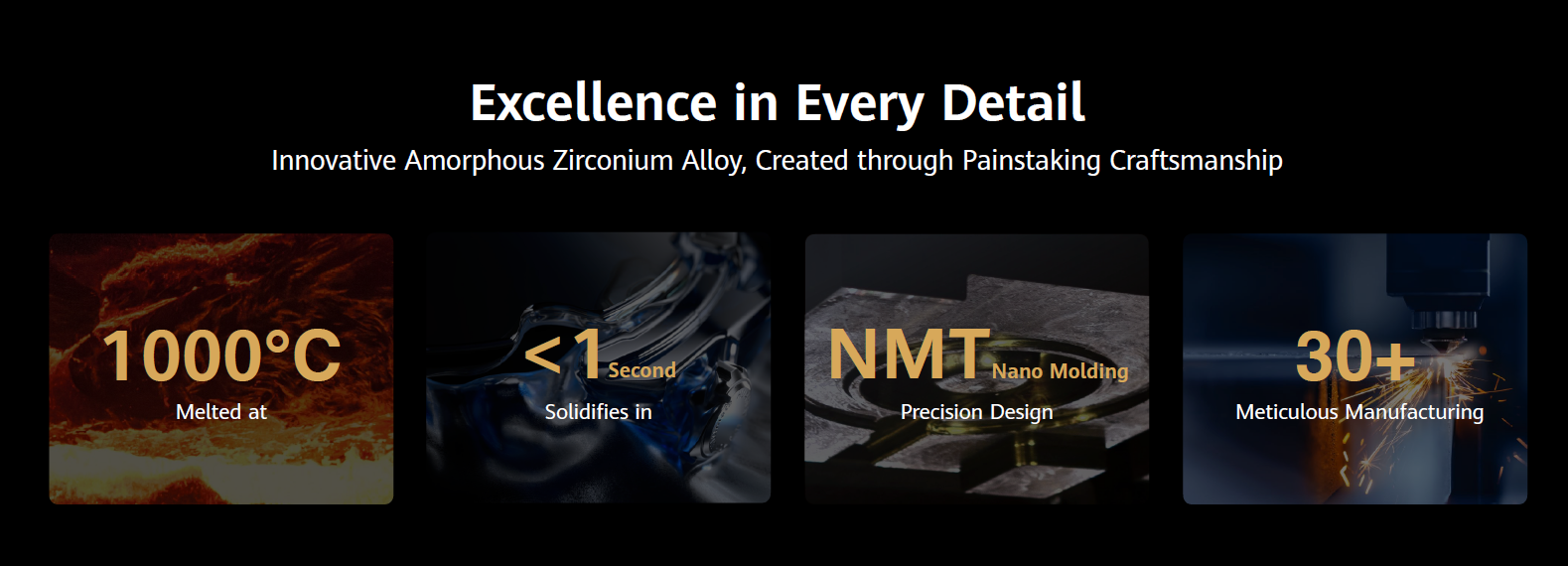 Excellence in Every Detail
Innovative Amorphous Zirconium Alloy, Created through Painstaking Craftsmanship

1000°C
Melted at

<1 Second
Solidifies in

NMT Nano Molding
Precision Design

30+
Meticulous Manufacturing